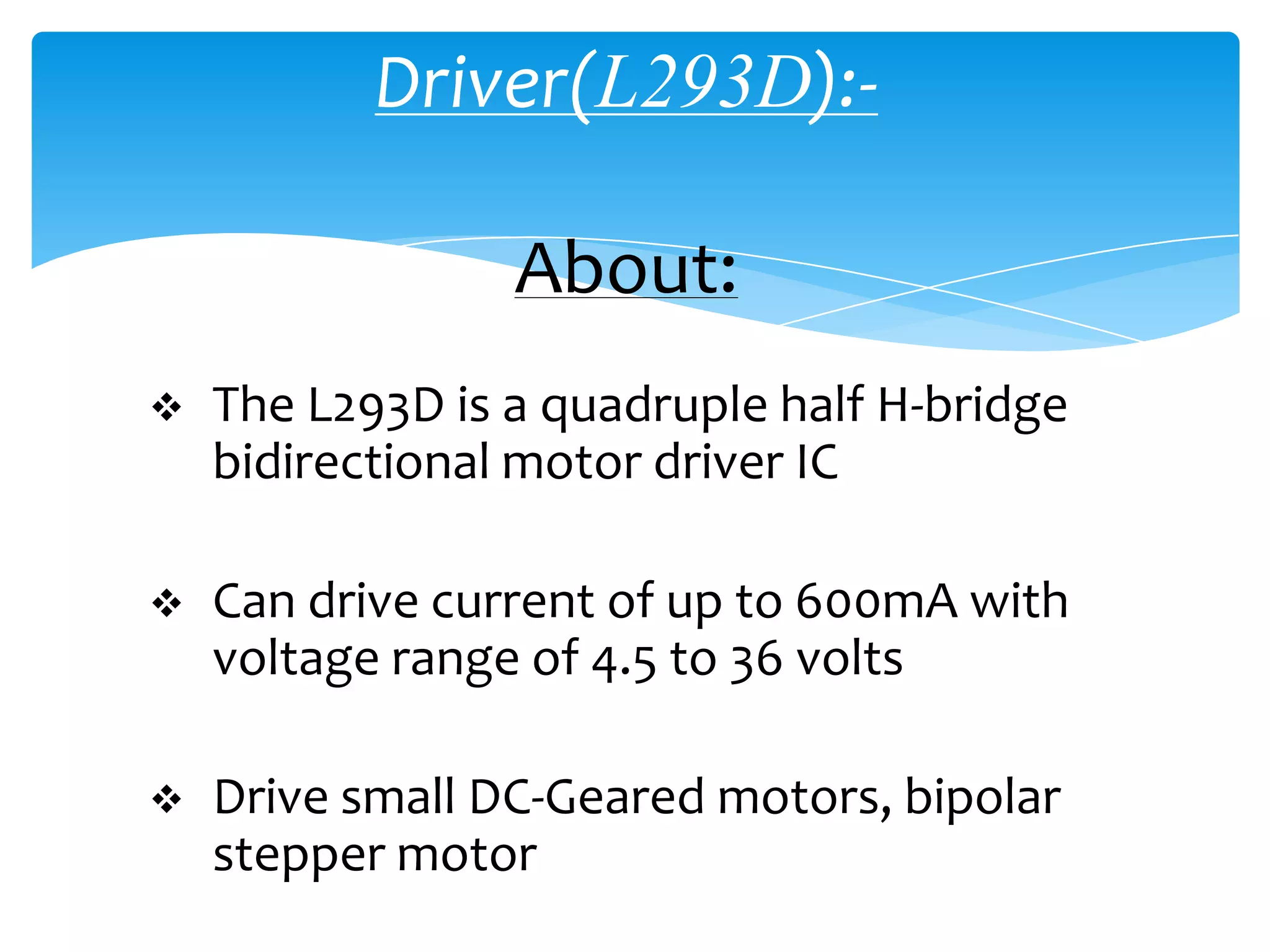 Driver(L293D):-

About:

❖ The L293D is a quadruple half H-bridge bidirectional motor driver IC

❖ Can drive current of up to 600mA with voltage range of 4.5 to 36 volts

❖ Drive small DC-Geared motors, bipolar stepper motor